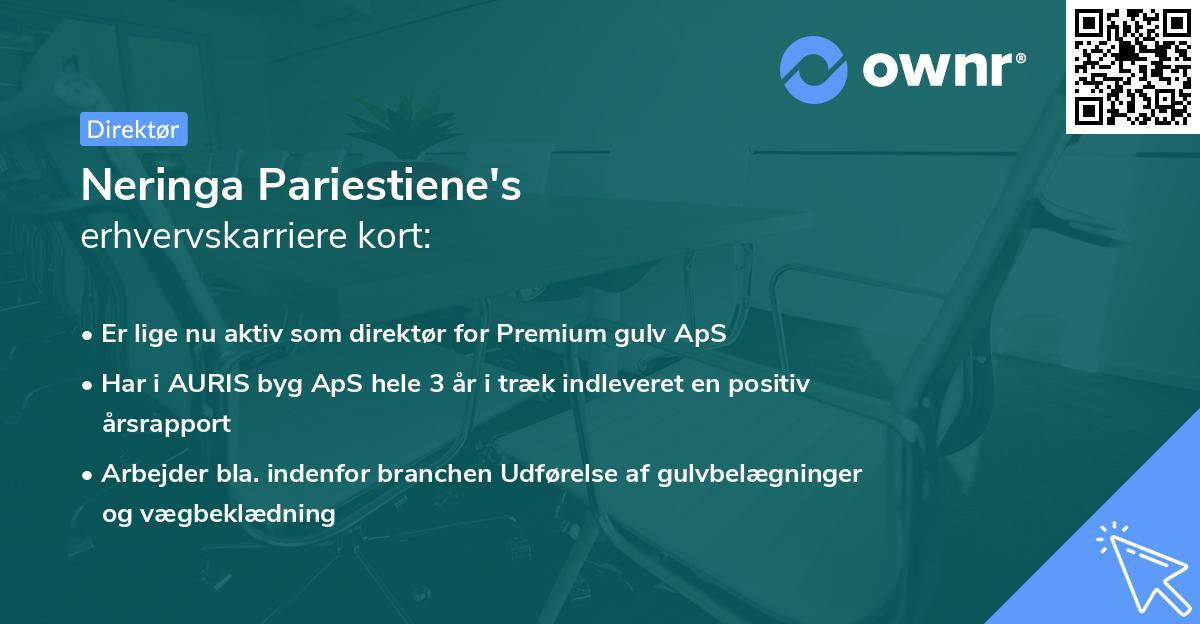 ownr®

Direktør

Neringa Pariestiene's
erhvervskarriere kort:

• Er lige nu aktiv som direktør for Premium gulv ApS
• Har i AURIS byg ApS hele 3 år i træk indleveret en positiv årsrapport
• Arbejder bla. indenfor branchen Udførelse af gulvbelægninger og vægbeklædning